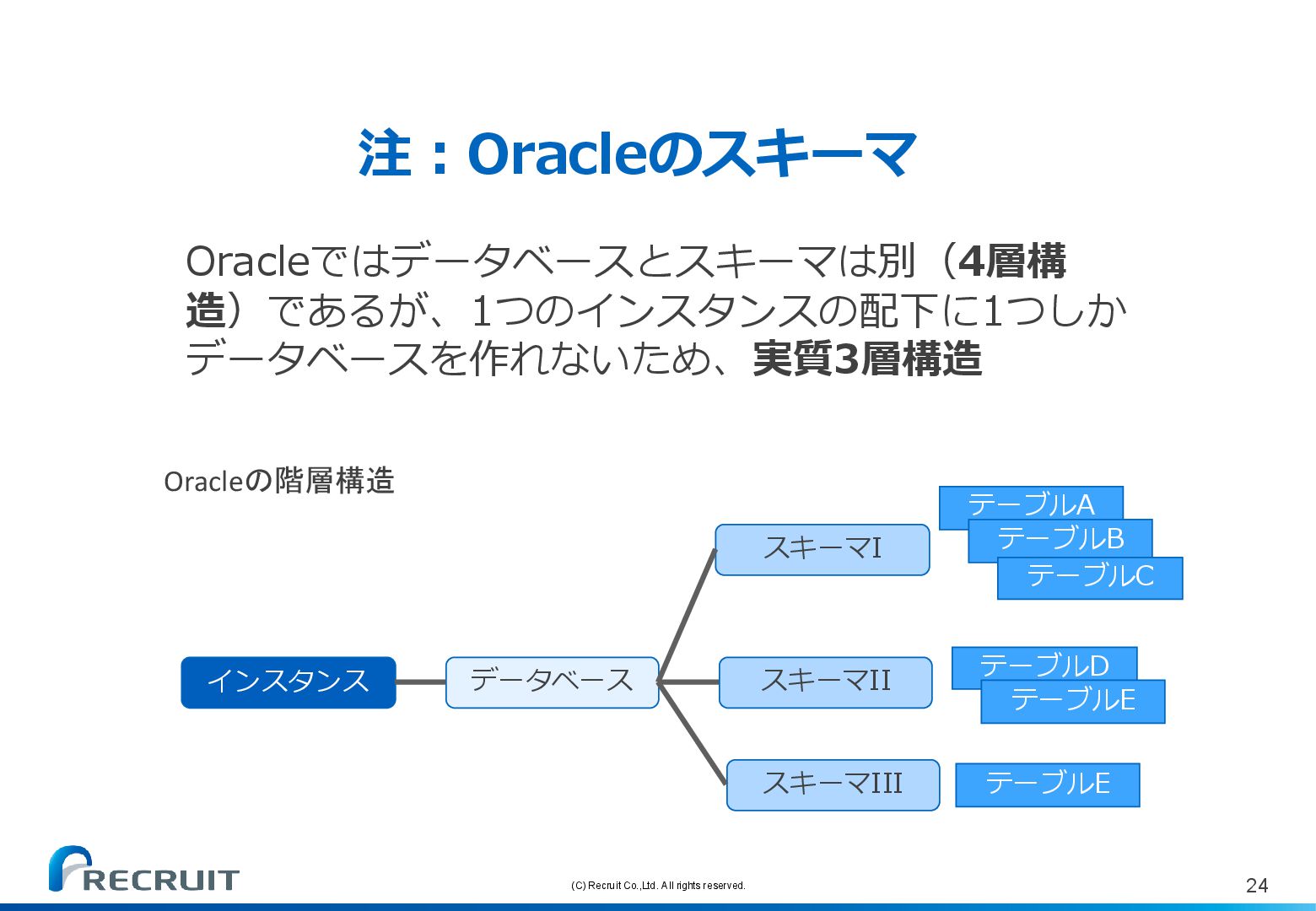 注：Oracleのスキーマ

Oracleではデータベースとスキーマは別（4層構造）であるが、1つのインスタンスの配下に1つしかデータベースを作れないため、実質3層構造

Oracleの階層構造

インスタンス

データベース

スキーマI

スキーマII

スキーマIII

テーブルA

テーブルB

テーブルC

テーブルD

テーブルE

テーブルE

RECRUIT

(C) Recruit Co.,Ltd. All rights reserved.

24